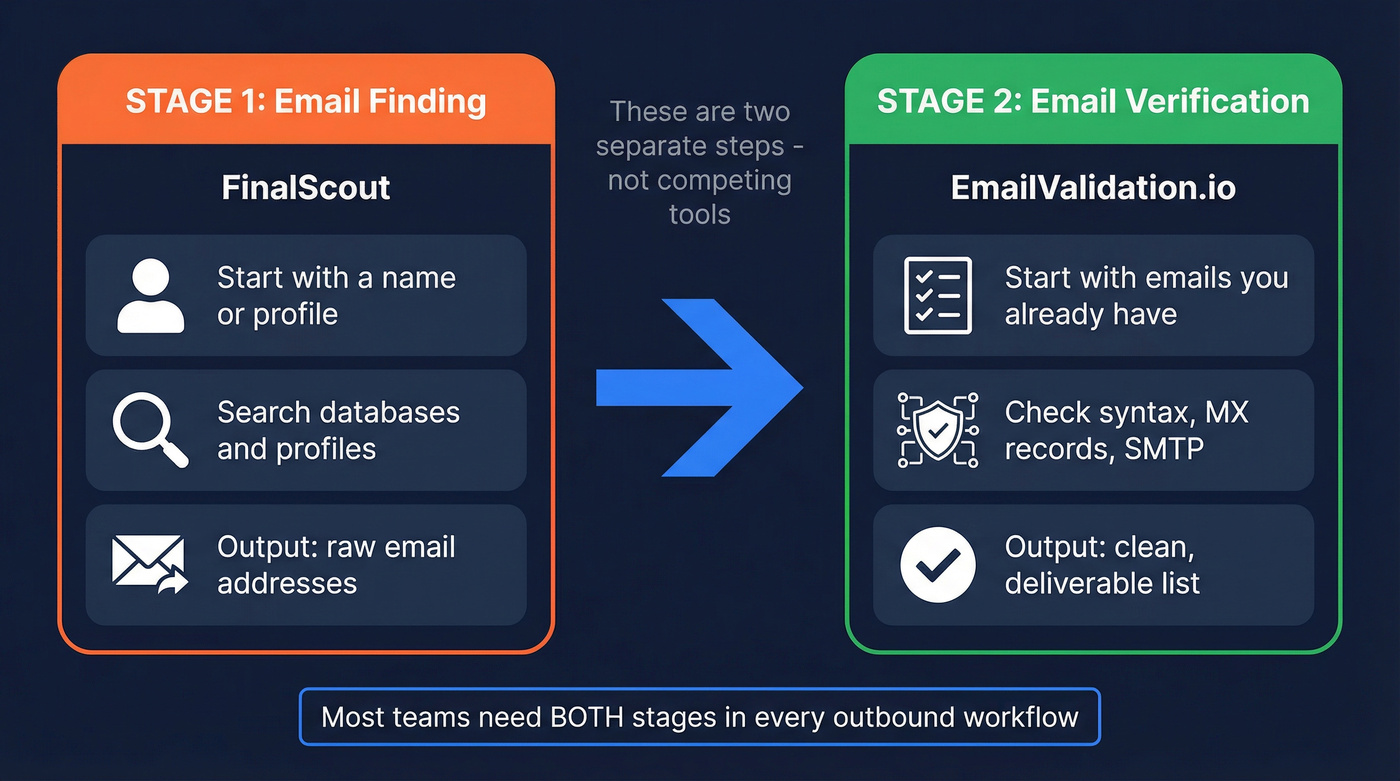 STAGE 1: Email Finding

FinalScout

Start with a name or profile

Search databases and profiles

Output: raw email addresses

These are two separate steps - not competing tools

STAGE 2: Email Verification

EmailValidation.io

Start with emails you already have

Check syntax, MX records, SMTP

Output: clean, deliverable list

Most teams need BOTH stages in every outbound workflow